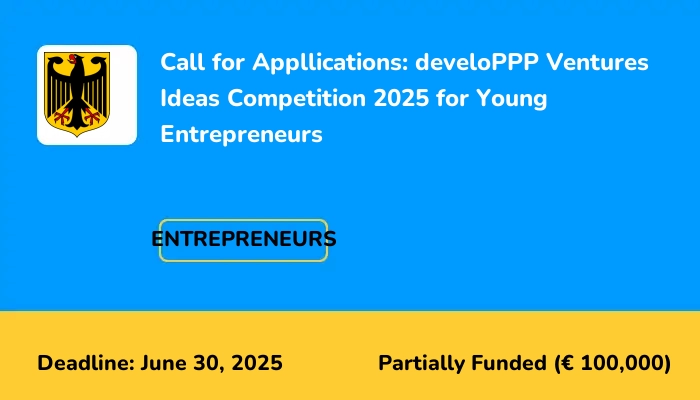 Call for Appllications: develoPPP Ventures Ideas Competition 2025 for Young Entrepreneurs

ENTREPRENEURS

Deadline: June 30, 2025

Partially Funded (€ 100,000)